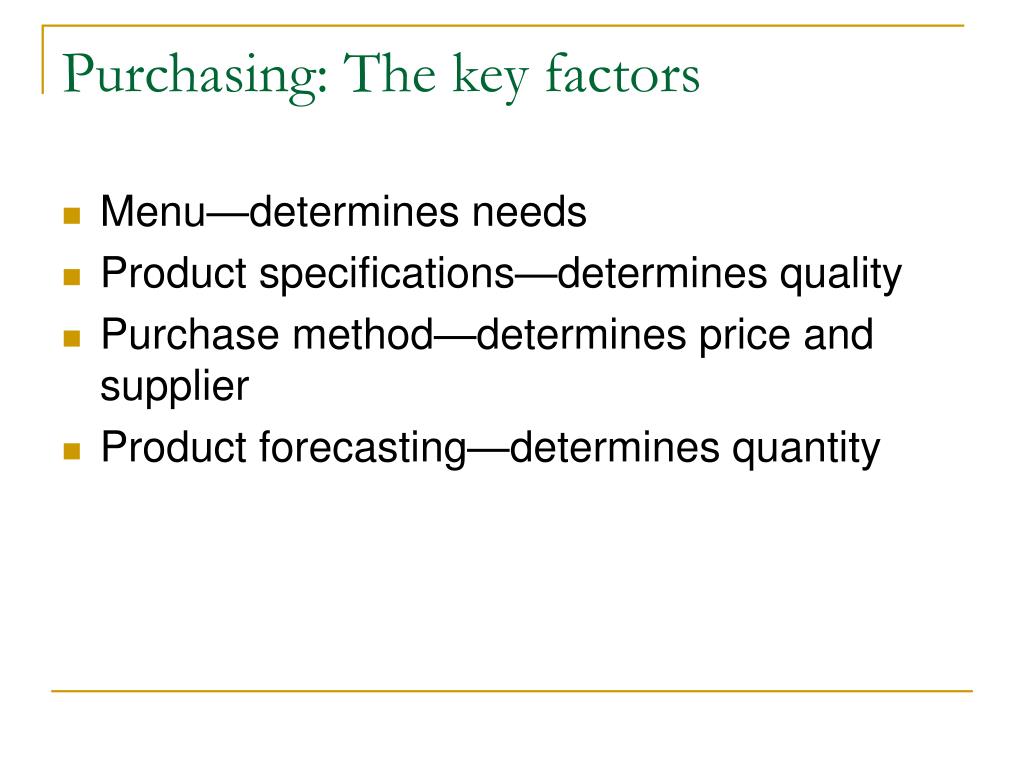 Purchasing: The key factors

- Menu—determines needs
- Product specifications—determines quality
- Purchase method—determines price and supplier
- Product forecasting—determines quantity